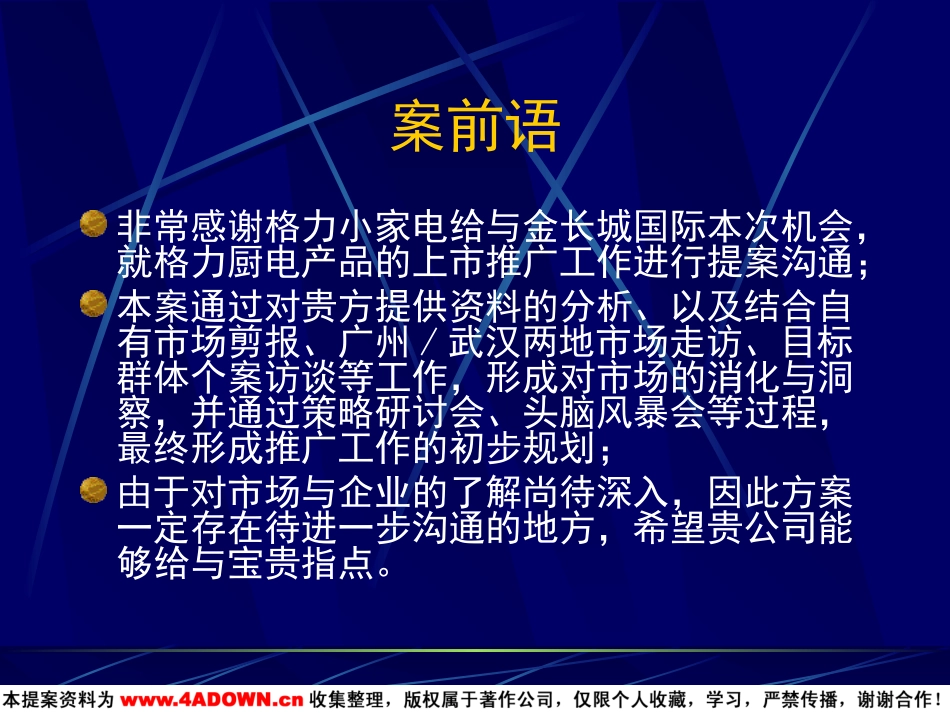 案前语

非常感谢格力小家电给与金长城国际本次机会，就格力厨电产品的上市推广工作进行提案沟通；

本案通过对贵方提供资料的分析、以及结合自有市场剪报、广州／武汉两地市场走访、目标群体个案访谈等工作，形成对市场的消化与洞察，并通过策略研讨会、头脑风暴会等过程，最终形成推广工作的初步规划；

由于对市场与企业的了解尚待深入，因此方案一定存在待进一步沟通的地方，希望贵公司能够给与宝贵指点。

本提案资料为 www.4ADOWN.cn 收集整理，版权属于著作公司，仅限个人收藏，学习，严禁传播，谢谢合作！